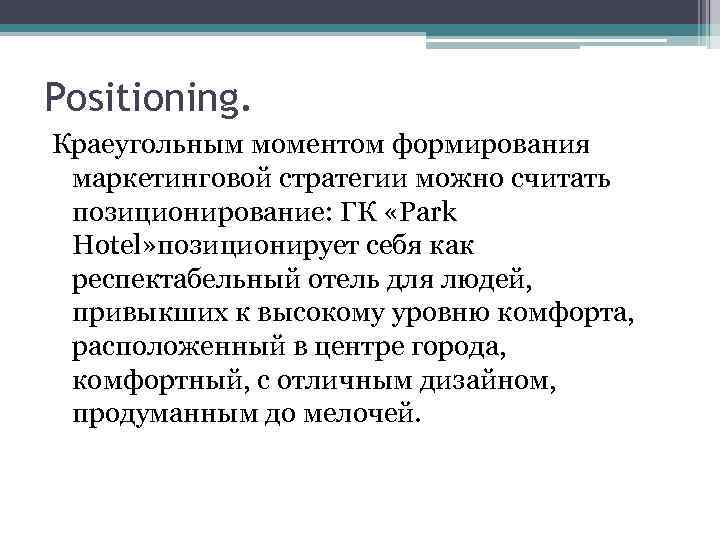 Positioning.

Краеугольным моментом формирования маркетинговой стратегии можно считать позиционирование: ГК «Park Hotel»позиционирует себя как респектабельный отель для людей, привыкших к высокому уровню комфорта, расположенный в центре города, комфортный, с отличным дизайном, продуманным до мелочей.